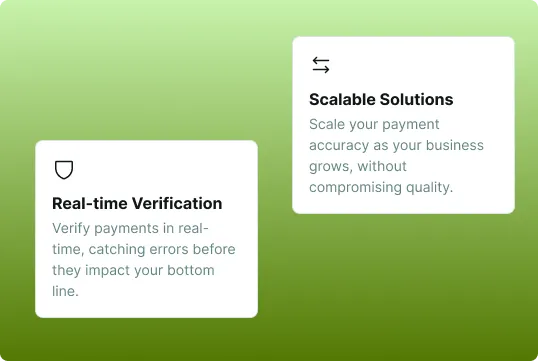 Scalable Solutions

Scale your payment accuracy as your business grows, without compromising quality.

Real-time Verification

Verify payments in real-time, catching errors before they impact your bottom line.